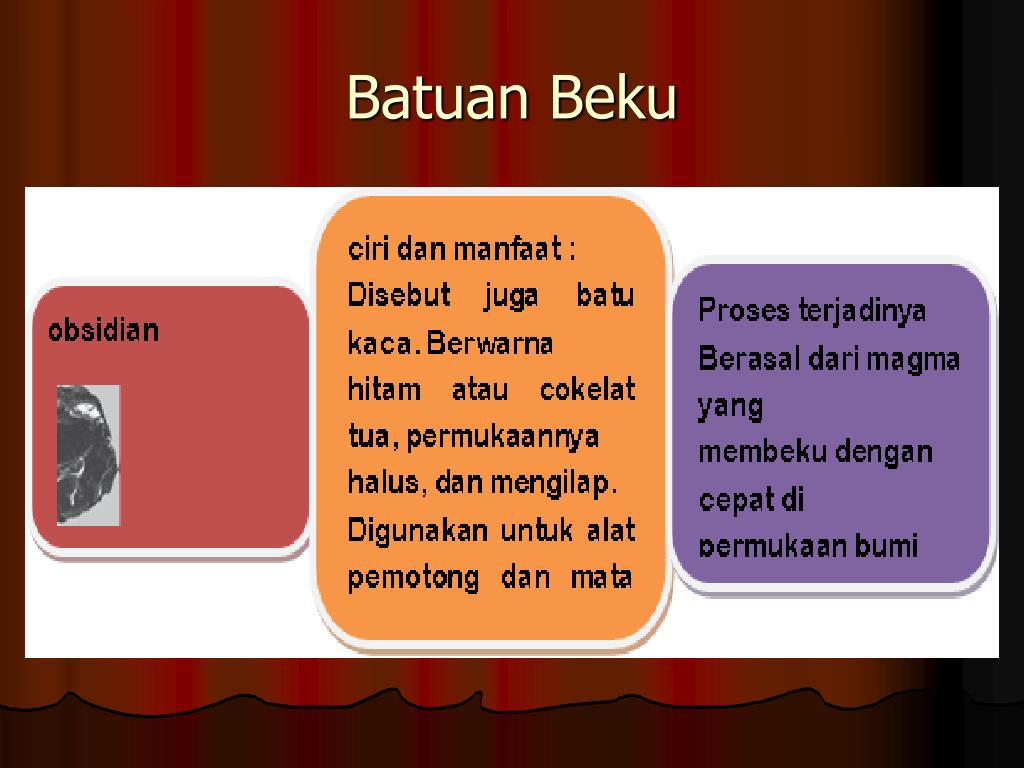 Batuan Beku

obsidian

ciri dan manfaat :
Disebut juga batu kaca. Berwarna hitam atau cokelat tua, permukaannya halus, dan mengilap. Digunakan untuk alat pemotong dan mata

Proses terjadinya
Berasal dari magma yang
membeku dengan cepat di
permukaan bumi